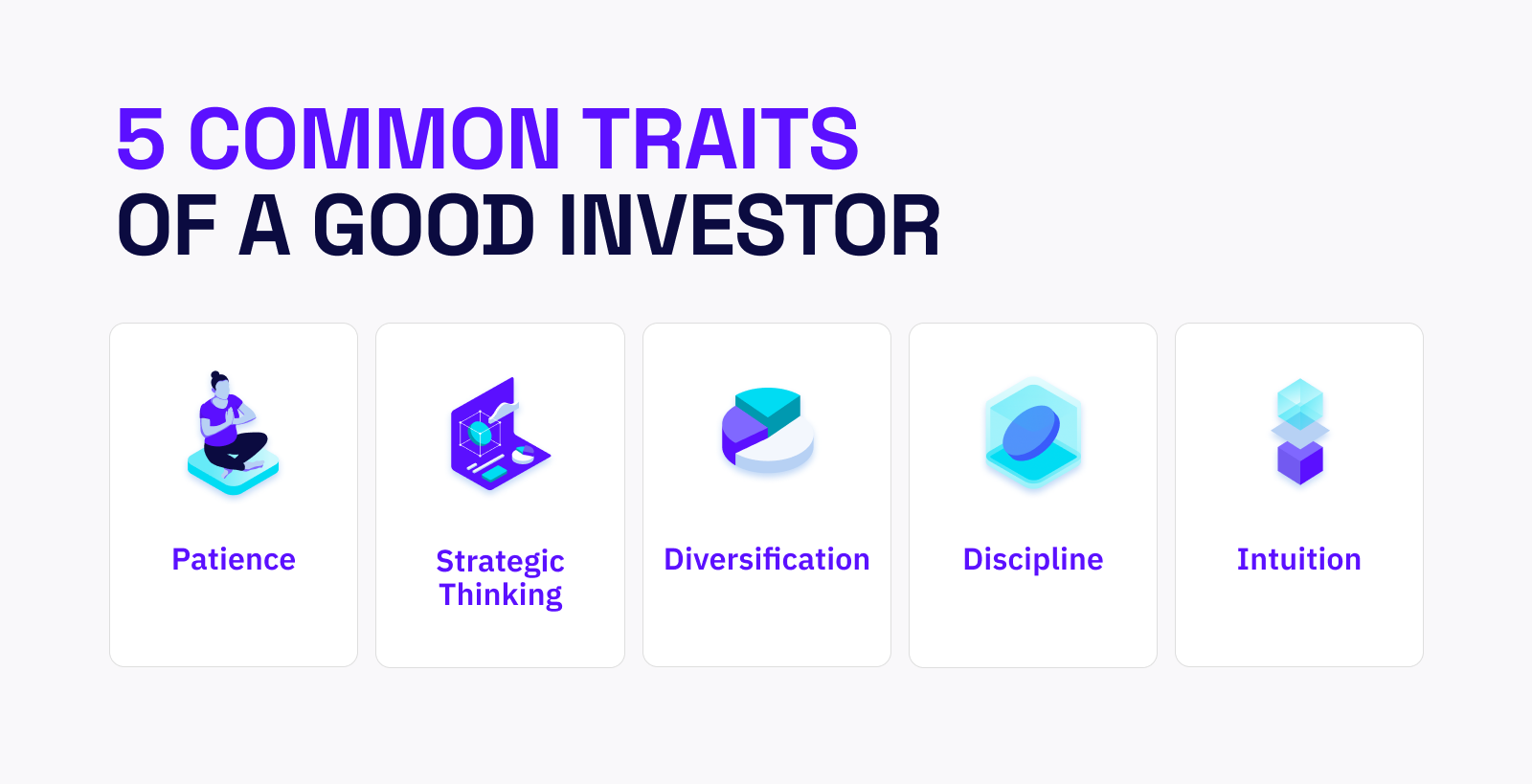 5 COMMON TRAITS
OF A GOOD INVESTOR

Patience

Strategic Thinking

Diversification

Discipline

Intuition